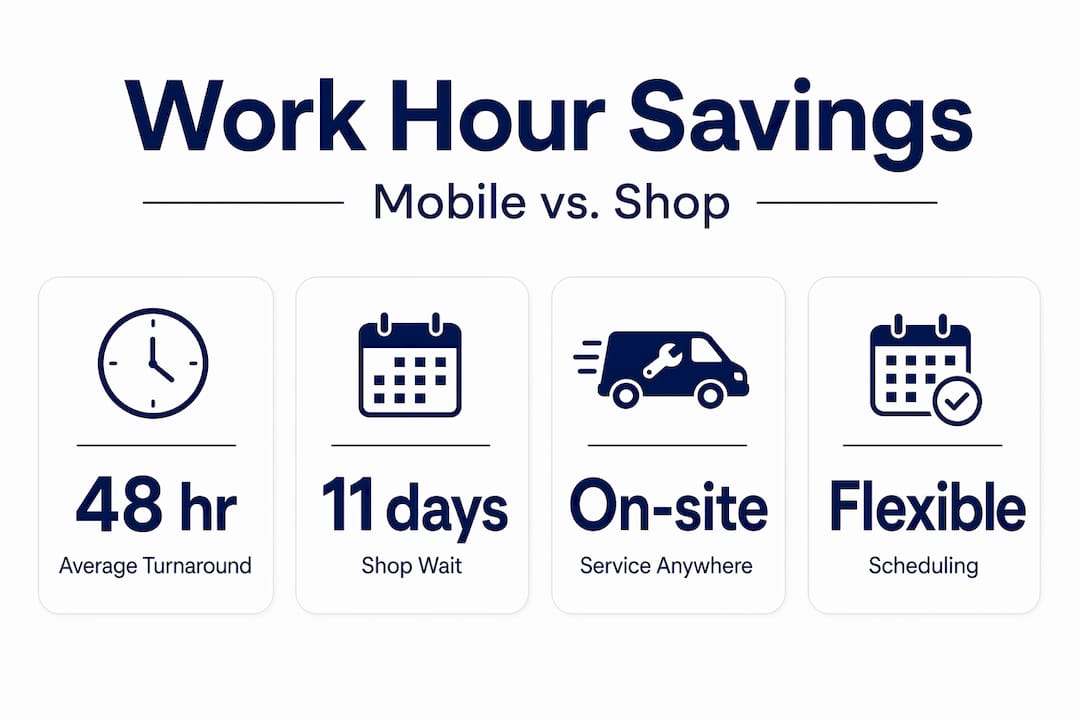 Work Hour Savings

Mobile vs. Shop

48 hr
Average Turnaround

11 days
Shop Wait

On-site
Service Anywhere

Flexible
Scheduling